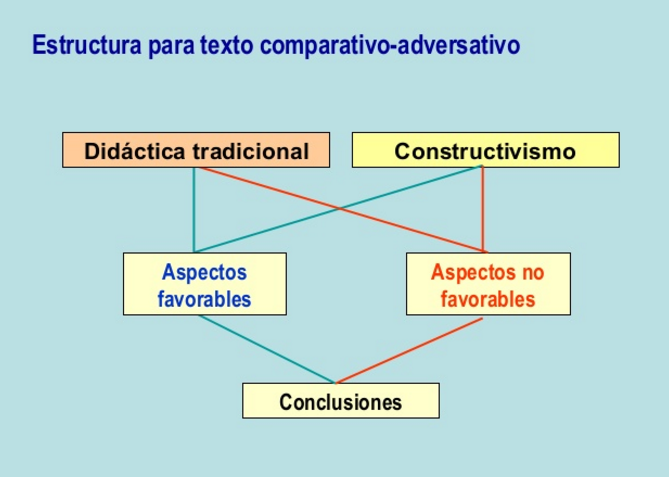 Estructura para texto comparativo-adversativo

Didáctica tradicional

Constructivismo

Aspectos favorables

Aspectos no favorables

Conclusiones